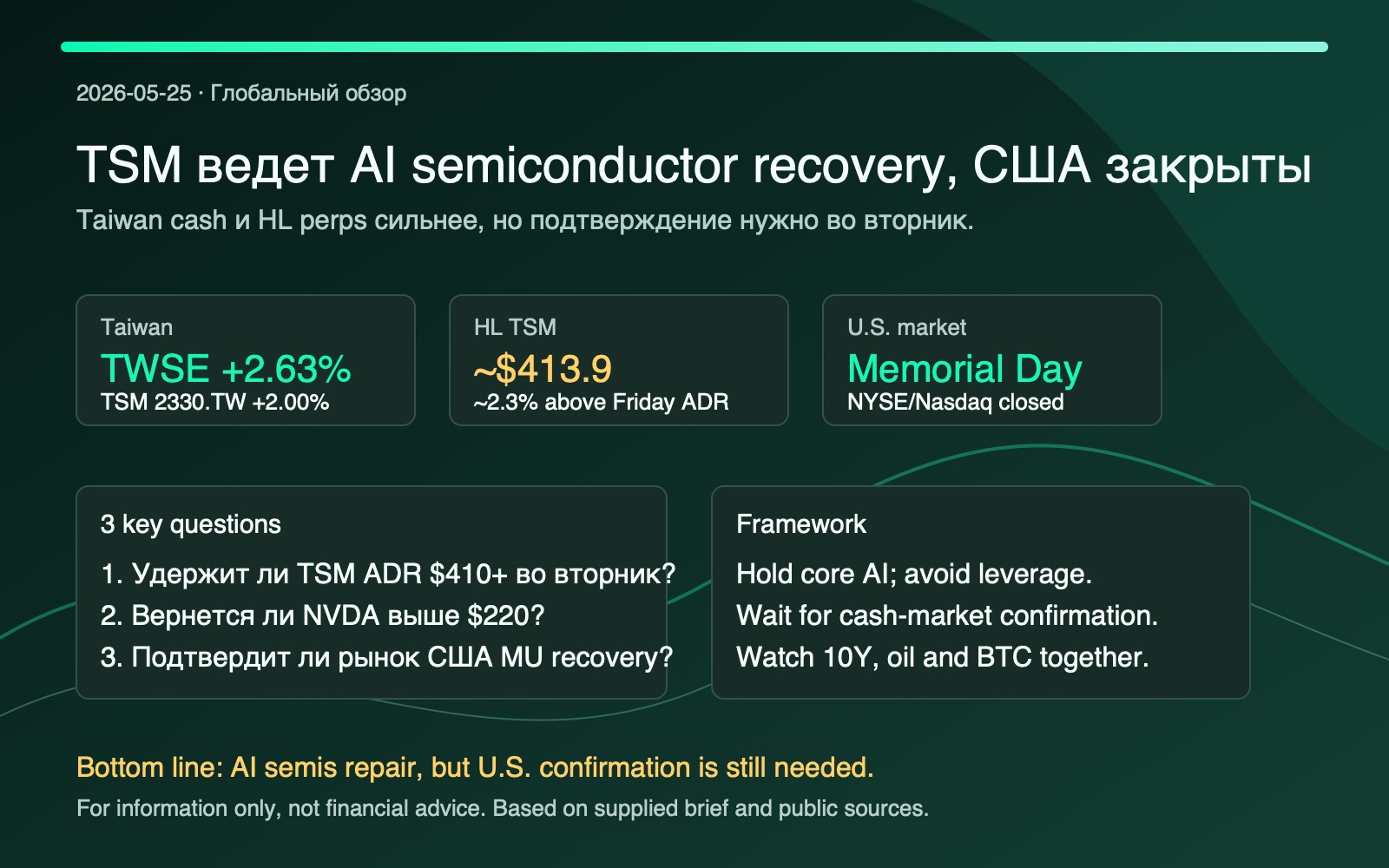 2026-05-25 · Глобальный обзор

TSM ведет AI semiconductor recovery, США закрыты

Taiwan cash и HL perps сильнее, но подтверждение нужно во вторник.

Taiwan
TWSE +2.63%
TSM 2330.TW +2.00%

HL TSM
~$413.9
~2.3% above Friday ADR

U.S. market
Memorial Day
NYSE/Nasdaq closed

3 key questions
1. Удержит ли TSM ADR $410+ во вторник?
2. Вернется ли NVDA выше $220?
3. Подтвердит ли рынок США MU recovery?

Framework
Hold core AI; avoid leverage.
Wait for cash-market confirmation.
Watch 10Y, oil and BTC together.

Bottom line: AI semis repair, but U.S. confirmation is still needed.

For information only, not financial advice. Based on supplied brief and public sources.